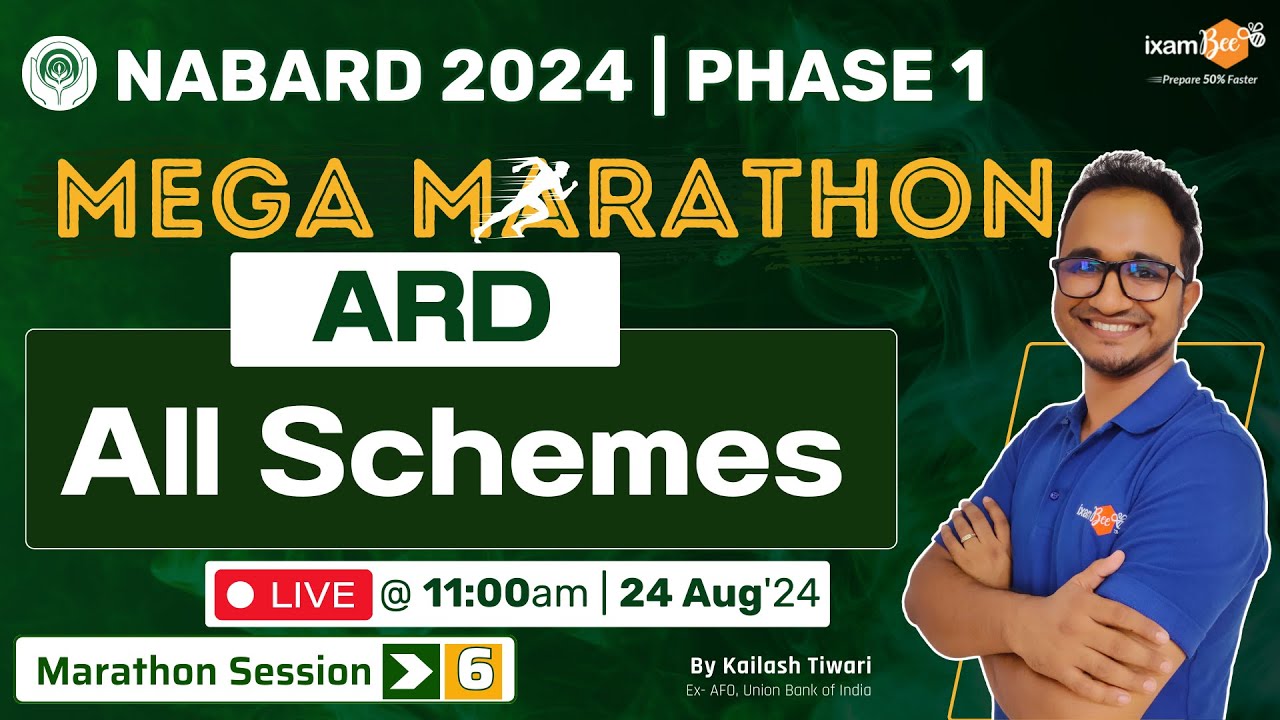 NABARD 2024 | PHASE 1

ixamBee
Prepare 50% Faster

MEGA MARATHON

ARD

All Schemes

LIVE @ 11:00am | 24 Aug'24

Marathon Session 6

By Kailash Tiwari
Ex- AFO, Union Bank of India

ixamBee